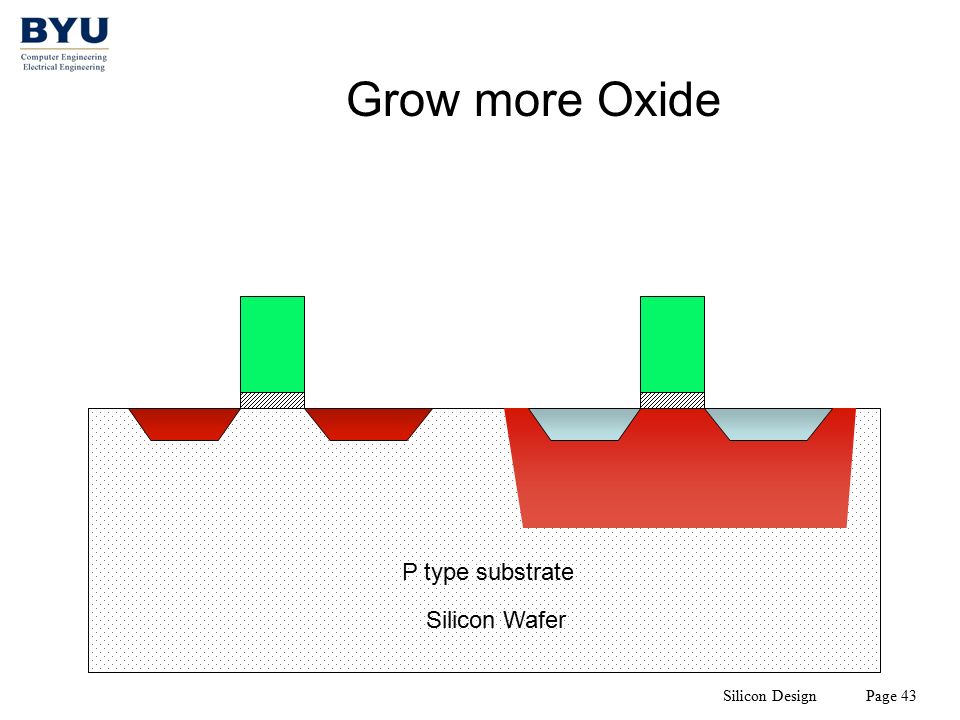 BYU
Computer Engineering
Electrical Engineering

Grow more Oxide

P type substrate

Silicon Wafer

Silicon Design Page 43